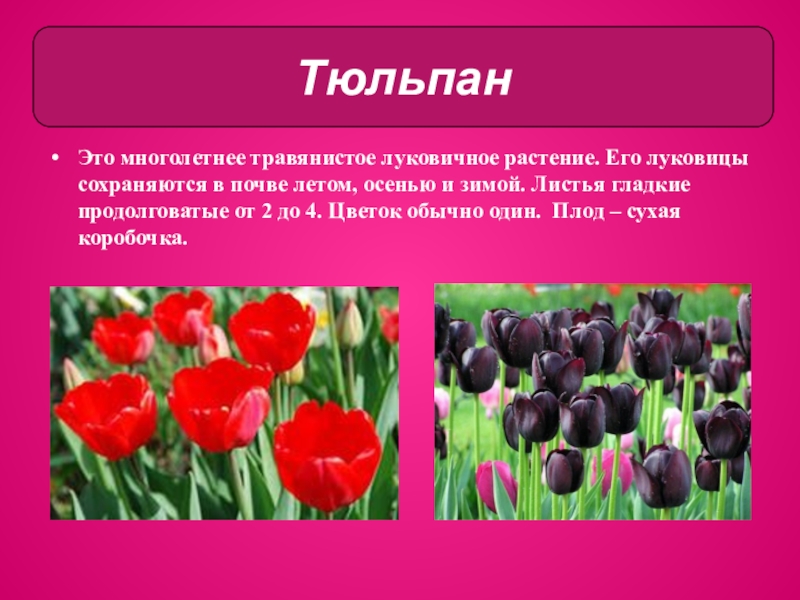 Тюльпан

• Это многолетнее травянистое луковичное растение. Его луковицы сохраняются в почве летом, осенью и зимой. Листья гладкие продолговатые от 2 до 4. Цветок обычно один. Плод – сухая коробочка.